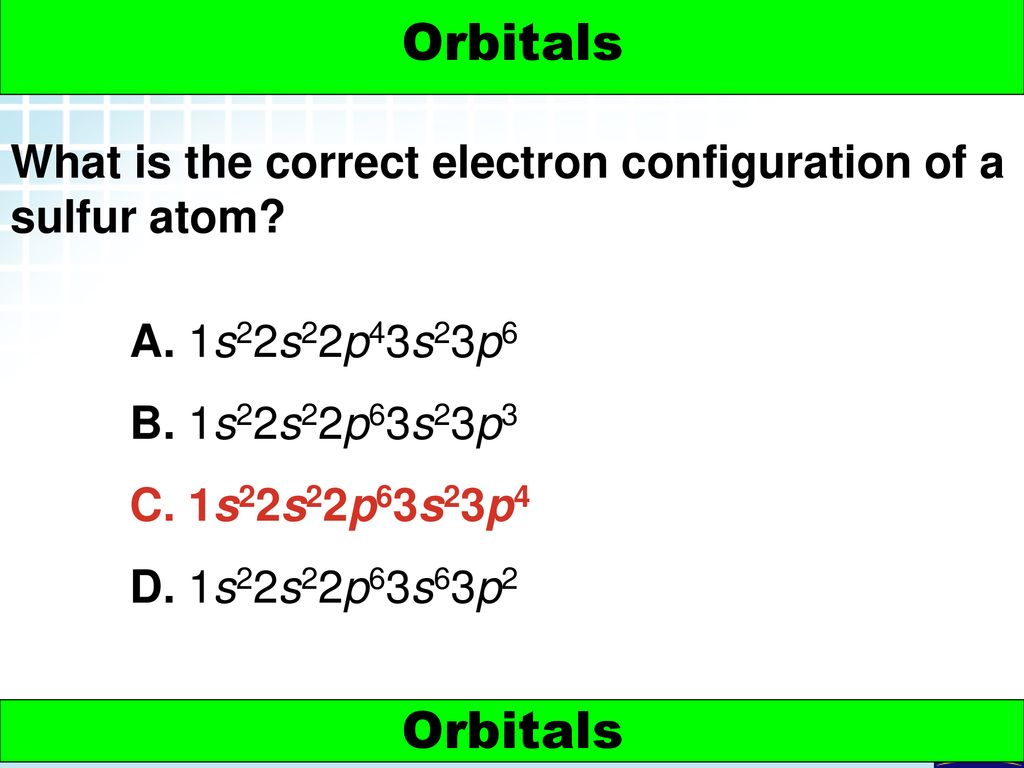 Orbitals

What is the correct electron configuration of a sulfur atom?

A. $1s^22s^22p^43s^23p^6$

B. $1s^22s^22p^63s^23p^3$

C. $1s^22s^22p^63s^23p^4$

D. $1s^22s^22p^63s^63p^2$

Orbitals